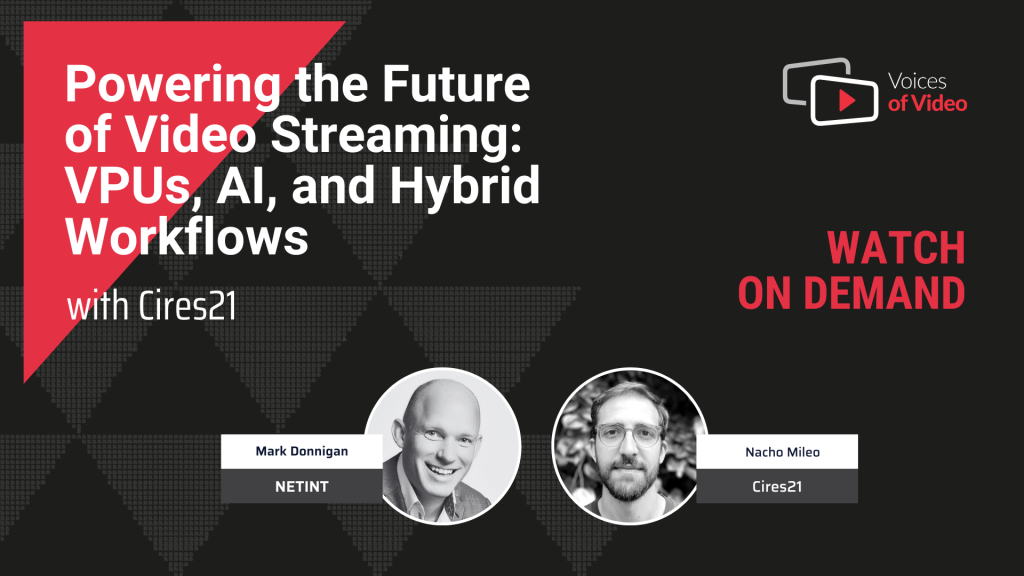 Powering the Future of Video Streaming: VPUs, AI, and Hybrid Workflows

with Cires21

Voices of Video

WATCH ON DEMAND

Mark Donnigan
NETINT

Nacho Mileo
Cires21